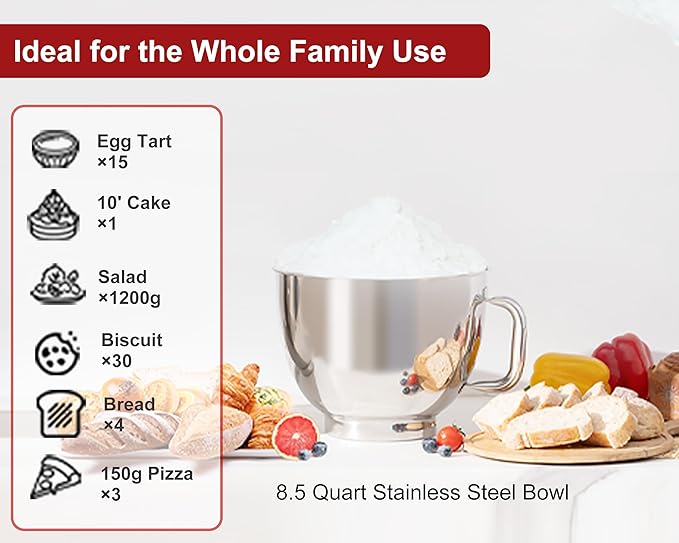 Ideal for the Whole Family Use

Egg Tart
×15

10' Cake
×1

Salad
×1200g

Biscuit
×30

Bread
×4

150g Pizza
×3

8.5 Quart Stainless Steel Bowl